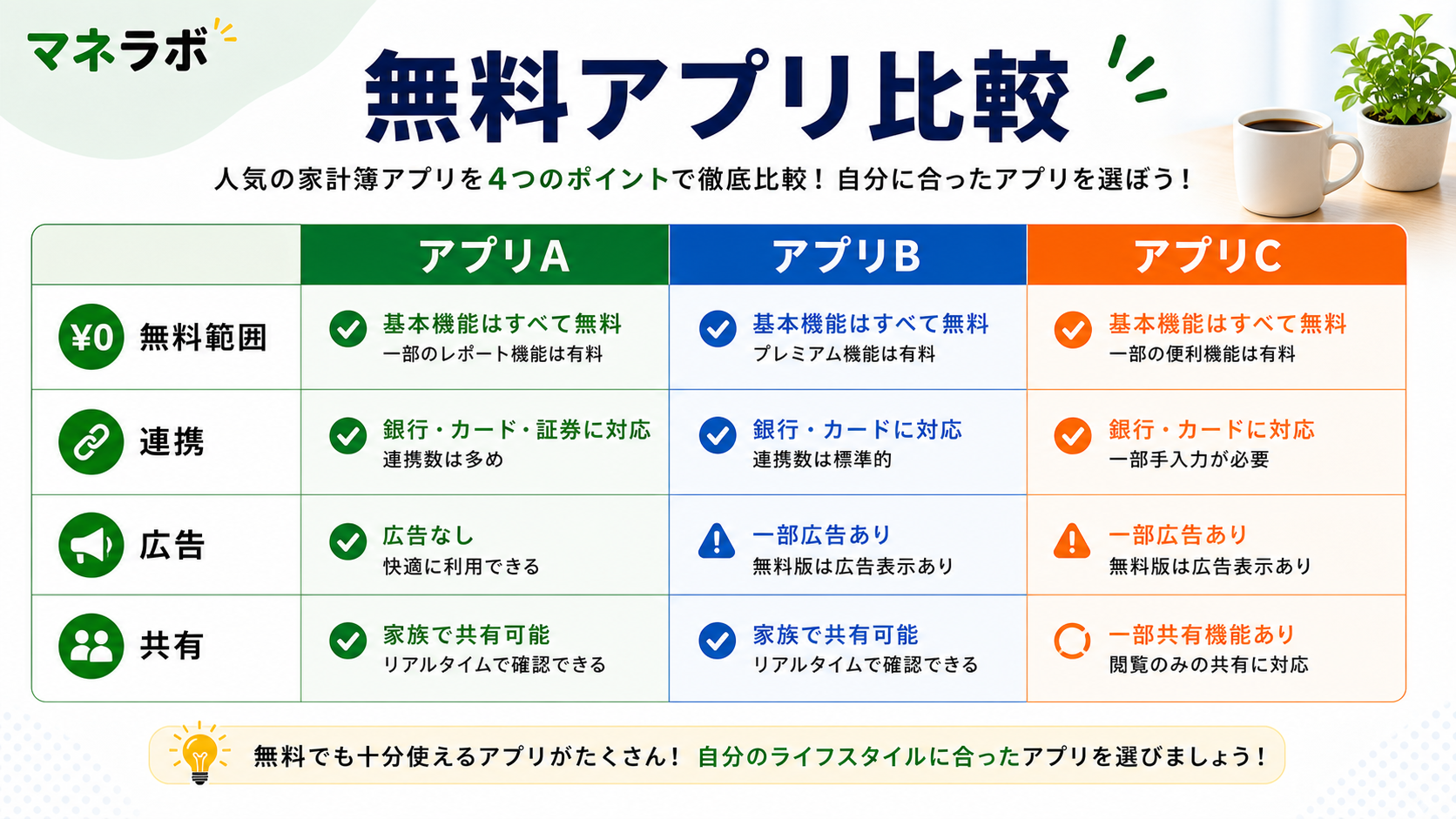 マネラボ

無料アプリ比較

人気の家計簿アプリを４つのポイントで徹底比較！自分に合ったアプリを選ぼう！

| | アプリA | アプリB | アプリC |
|---|---|---|---|
| ¥0 無料範囲 | 基本機能はすべて無料 一部のレポート機能は有料 | 基本機能はすべて無料 プレミアム機能は有料 | 基本機能はすべて無料 一部の便利機能は有料 |
| 連携 | 銀行・カード・証券に対応 連携数は多め | 銀行・カードに対応 連携数は標準的 | 銀行・カードに対応 一部手入力が必要 |
| 広告 | 広告なし 快適に利用できる | 一部広告あり 無料版は広告表示あり | 一部広告あり 無料版は広告表示あり |
| 共有 | 家族で共有可能 リアルタイムで確認できる | 家族で共有可能 リアルタイムで確認できる | 一部共有機能あり 閲覧のみの共有に対応 |

無料でも十分使えるアプリがたくさん！自分のライフスタイルに合ったアプリを選びましょう！